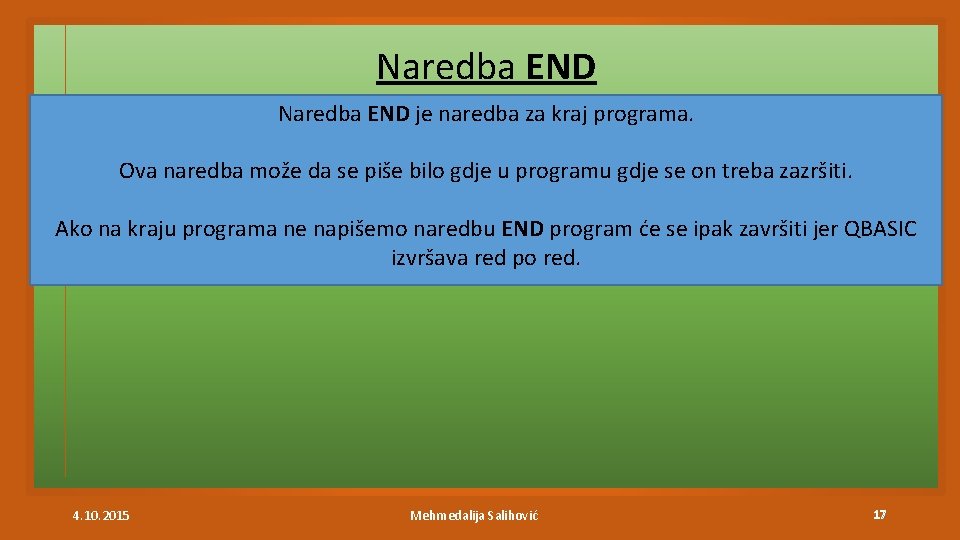 Naredba END

Naredba END je naredba za kraj programa.

Ova naredba može da se piše bilo gdje u programu gdje se on treba zazršiti.

Ako na kraju programa ne napišemo naredbu END program će se ipak završiti jer QBASIC izvršava red po red.

4.10.2015

Mehmedalija Salihović

17